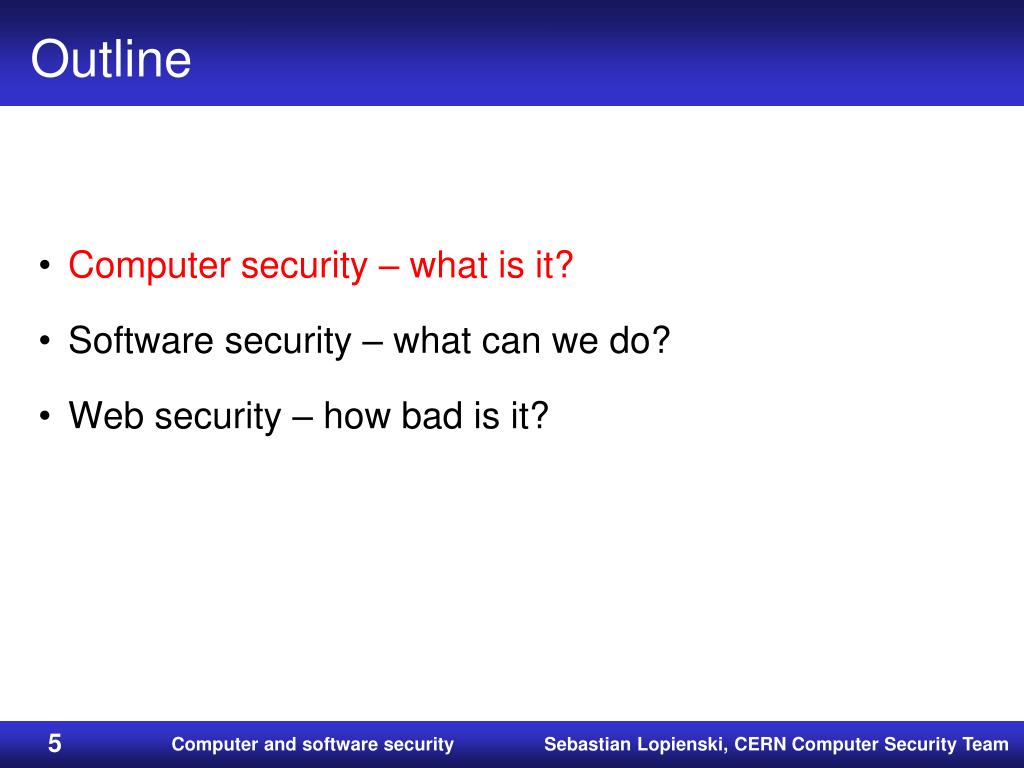 Outline

• Computer security – what is it?
• Software security – what can we do?
• Web security – how bad is it?

5 Computer and software security Sebastian Lopienski, CERN Computer Security Team